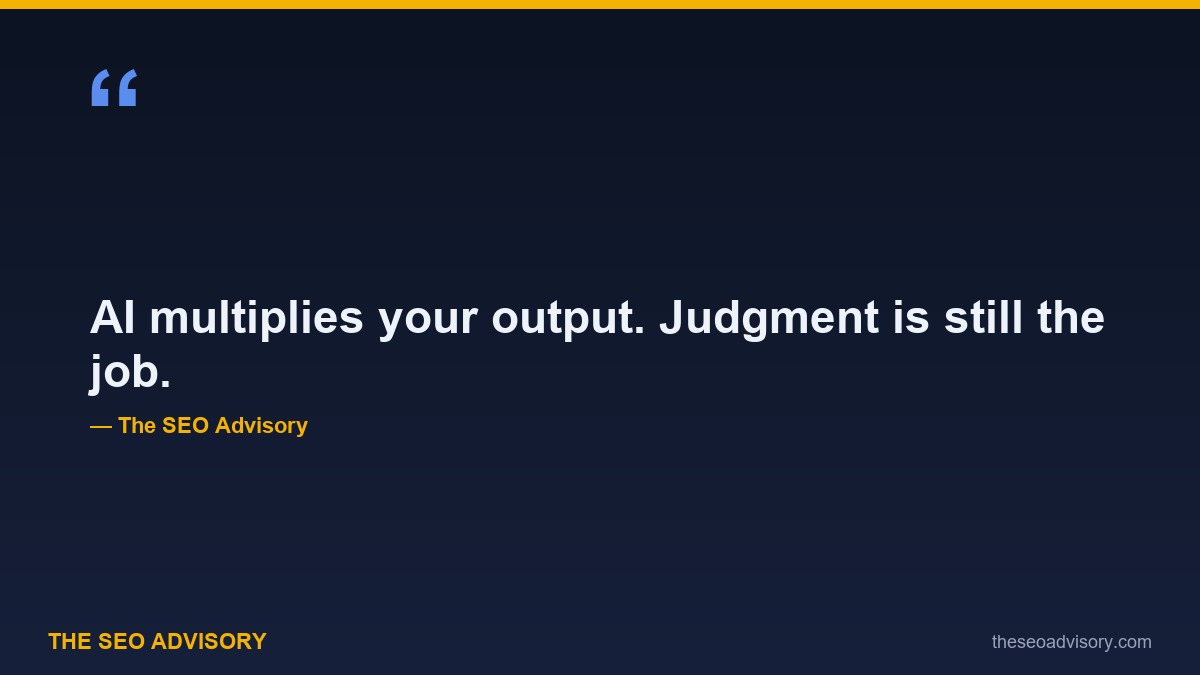 “

AI multiplies your output. Judgment is still the job.

— The SEO Advisory

THE SEO ADVISORY

theseoadvisory.com